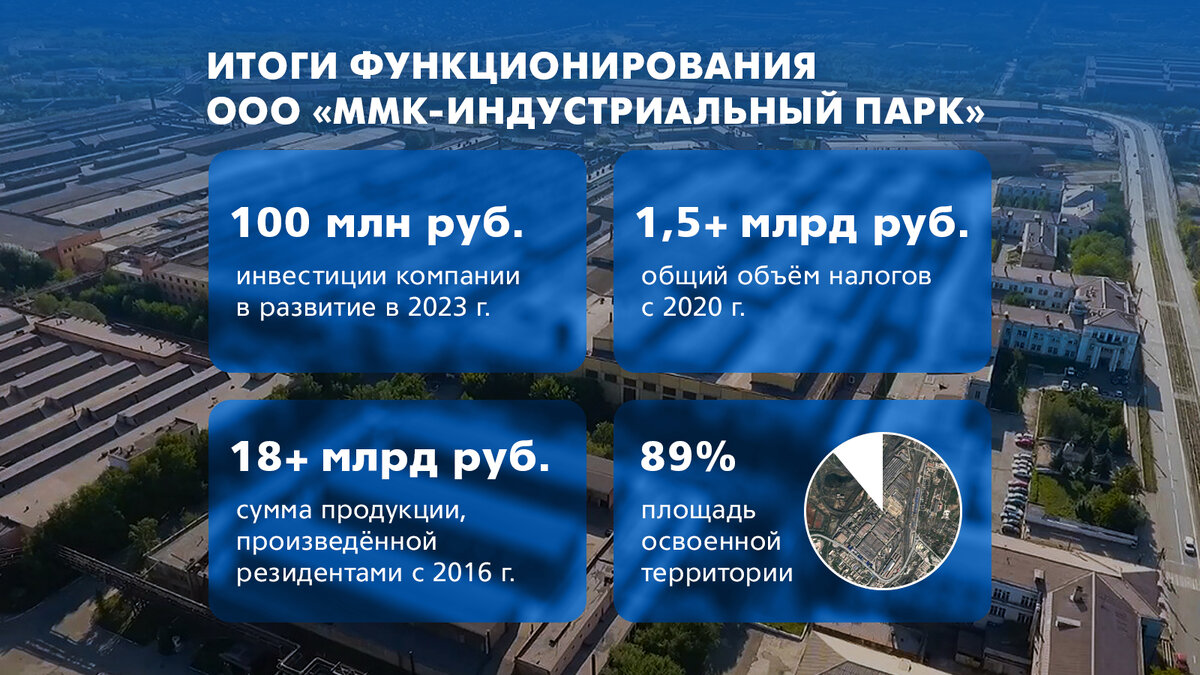 ИТОГИ ФУНКЦИОНИРОВАНИЯ ООО «ММК-ИНДУСТРИАЛЬНЫЙ ПАРК»

100 млн руб.

инвестиции компании в развитие в 2023 г.

1,5+ млрд руб.

общий объём налогов с 2020 г.

18+ млрд руб.

сумма продукции, произведённой резидентами с 2016 г.

89%

площадь освоенной территории